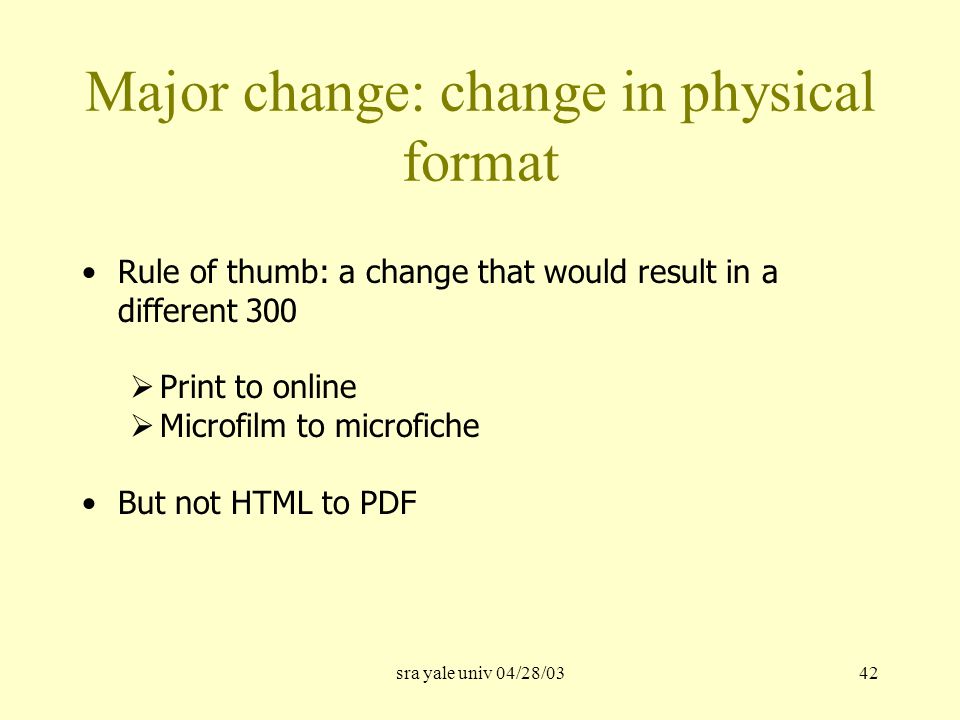 Major change: change in physical format

• Rule of thumb: a change that would result in a different 300

➢ Print to online
➢ Microfilm to microfiche

• But not HTML to PDF

sra yale univ 04/28/03

42